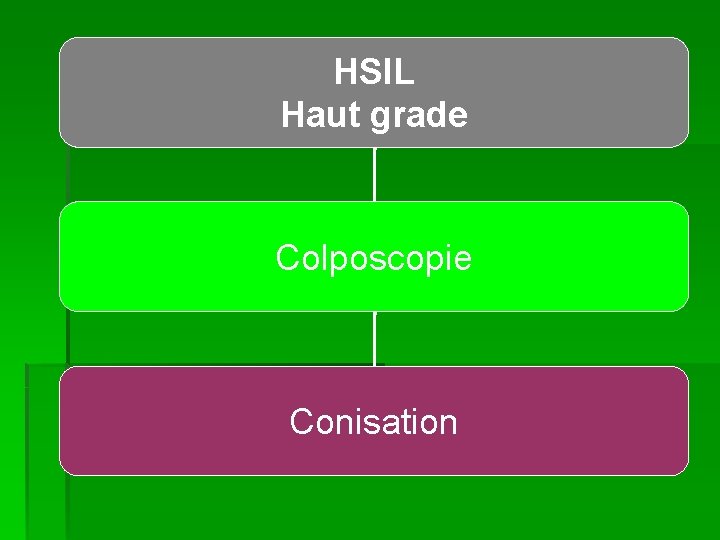 HSIL
Haut grade

Colposcopie

Conisation